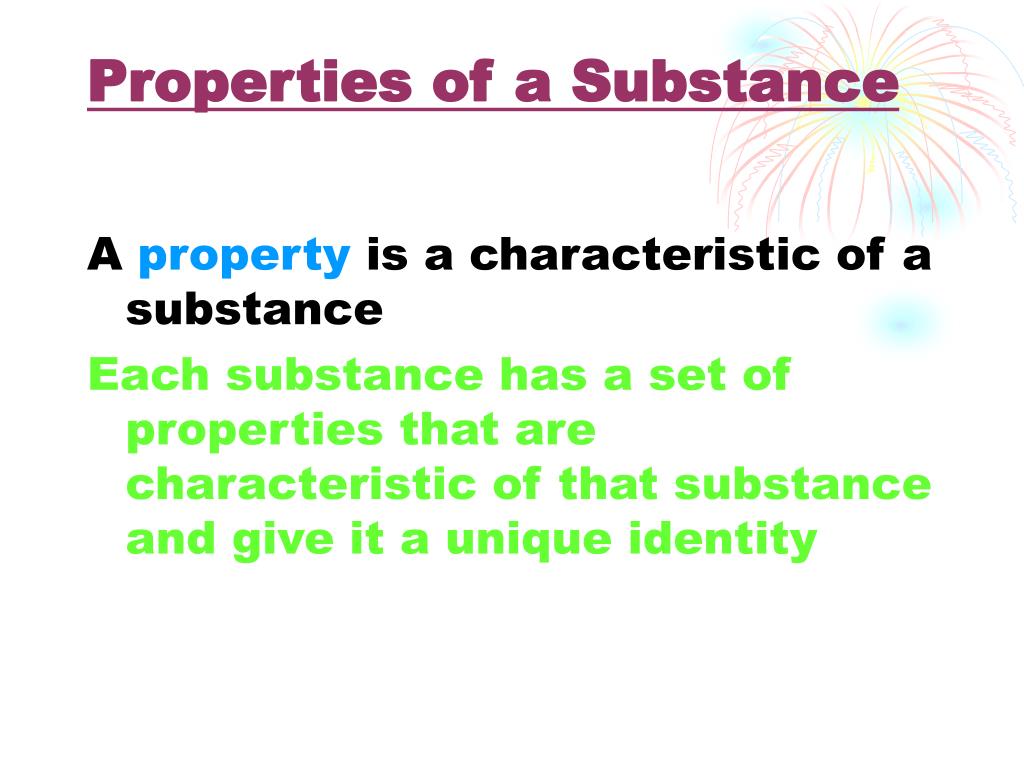 Properties of a Substance

A property is a characteristic of a substance

Each substance has a set of properties that are characteristic of that substance and give it a unique identity